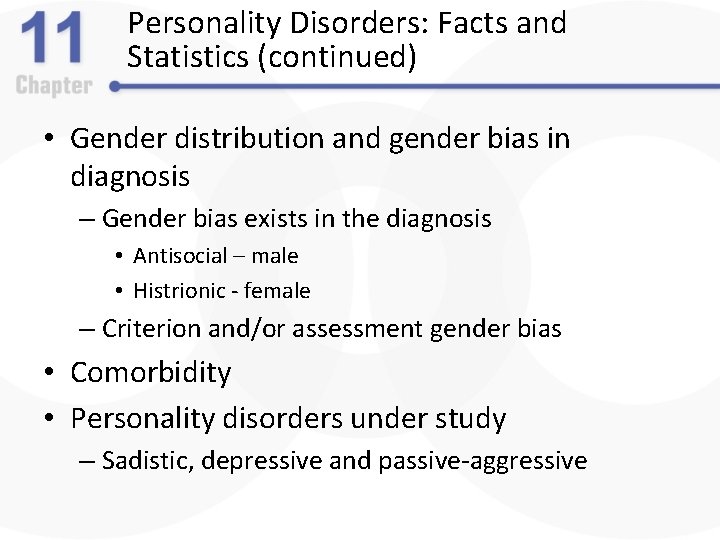 11
Chapter

Personality Disorders: Facts and Statistics (continued)

• Gender distribution and gender bias in diagnosis
– Gender bias exists in the diagnosis
• Antisocial – male
• Histrionic - female
– Criterion and/or assessment gender bias
• Comorbidity
• Personality disorders under study
– Sadistic, depressive and passive-aggressive